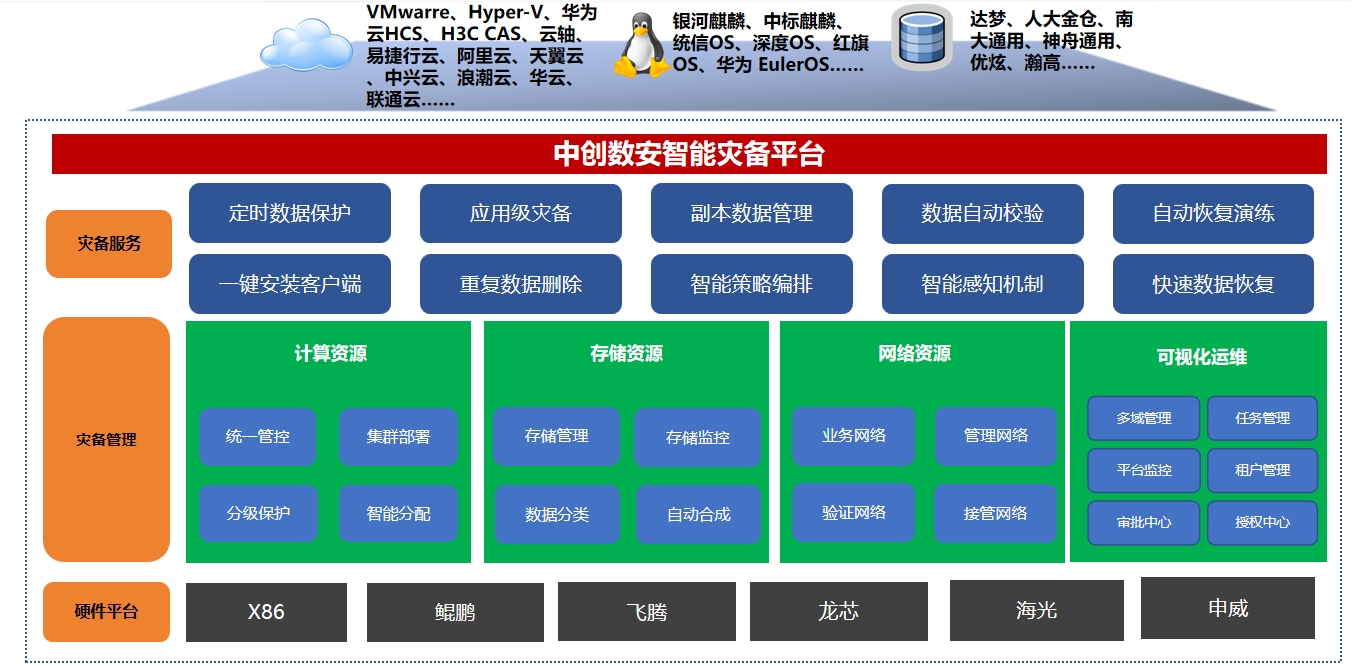 VMwarre、Hyper-V、华为云HCS、H3C CAS、云轴、易捷行云、阿里云、天翼云、中兴云、浪潮云、华云、联通云……

银河麒麟、中标麒麟、统信OS、深度OS、红旗OS、华为 EulerOS……

达梦、人大金仓、南大通用、神舟通用、优炫、瀚高……

中创数安智能灾备平台

灾备服务

定时数据保护

应用级灾备

副本数据管理

数据自动校验

自动恢复演练

一键安装客户端

重复数据删除

智能策略编排

智能感知机制

快速数据恢复

灾备管理

计算资源

统一管控

集群部署

分级保护

智能分配

存储资源

存储管理

存储监控

数据分类

自动合成

网络资源

业务网络

管理网络

验证网络

接管网络

可视化运维

多域管理

任务管理

平台监控

租户管理

审批中心

授权中心

硬件平台

X86

鲲鹏

飞腾

龙芯

海光

申威